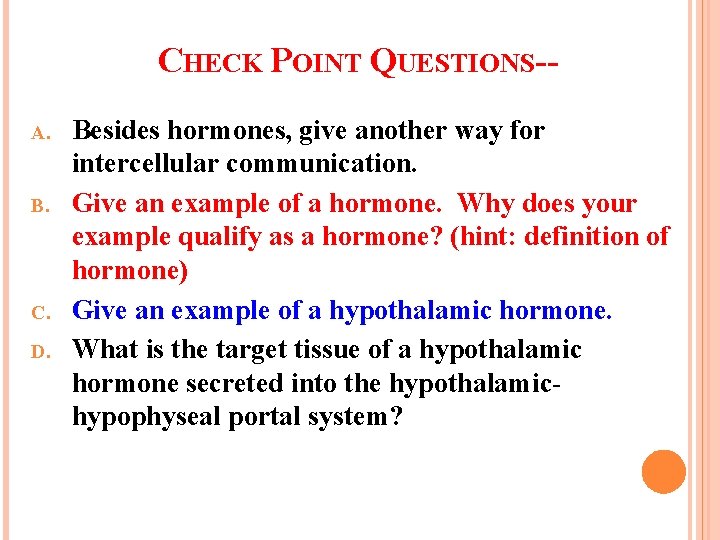 CHECK POINT QUESTIONS--

A. Besides hormones, give another way for intercellular communication.

B. Give an example of a hormone. Why does your example qualify as a hormone? (hint: definition of hormone)

C. Give an example of a hypothalamic hormone.

D. What is the target tissue of a hypothalamic hormone secreted into the hypothalamic-hypophyseal portal system?